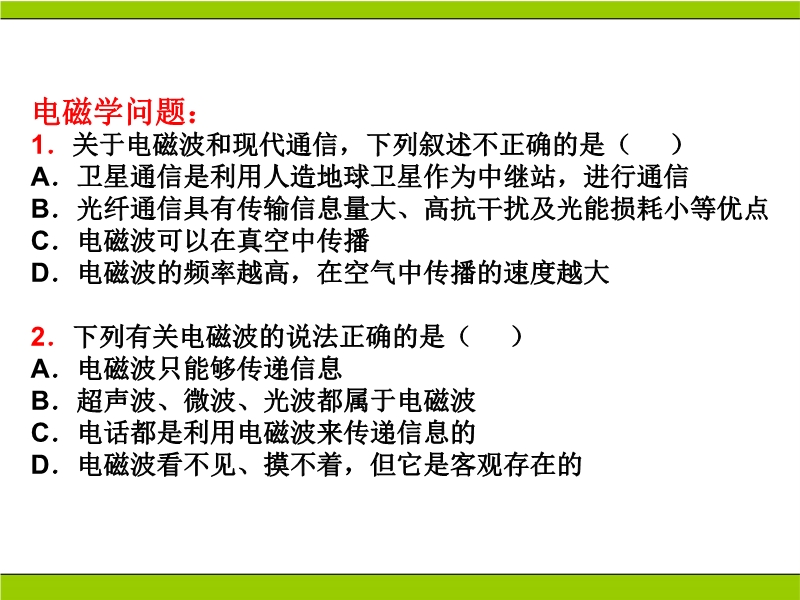 电磁学问题：
1．关于电磁波和现代通信，下列叙述不正确的是（　　）
A．卫星通信是利用人造地球卫星作为中继站，进行通信
B．光纤通信具有传输信息量大、高抗干扰及光能损耗小等优点
C．电磁波可以在真空中传播
D．电磁波的频率越高，在空气中传播的速度越大

2．下列有关电磁波的说法正确的是（　　）
A．电磁波只能够传递信息
B．超声波、微波、光波都属于电磁波
C．电话都是利用电磁波来传递信息的
D．电磁波看不见、摸不着，但它是客观存在的